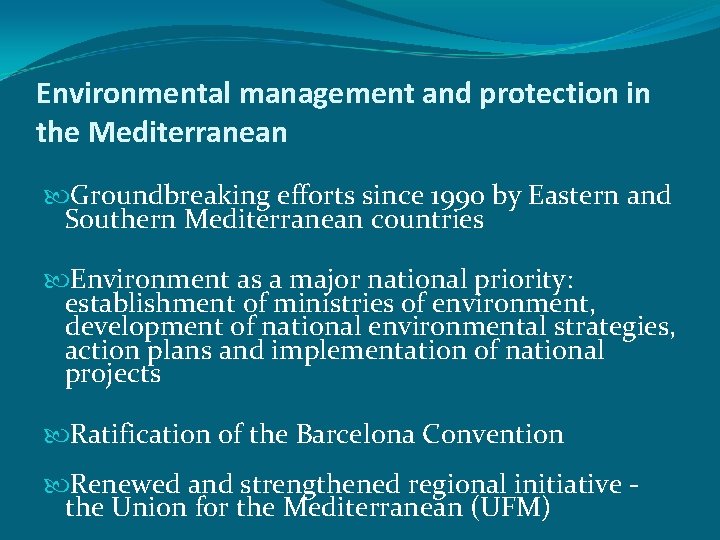 Environmental management and protection in the Mediterranean

Groundbreaking efforts since 1990 by Eastern and Southern Mediterranean countries

Environment as a major national priority: establishment of ministries of environment, development of national environmental strategies, action plans and implementation of national projects

Ratification of the Barcelona Convention

Renewed and strengthened regional initiative - the Union for the Mediterranean (UFM)